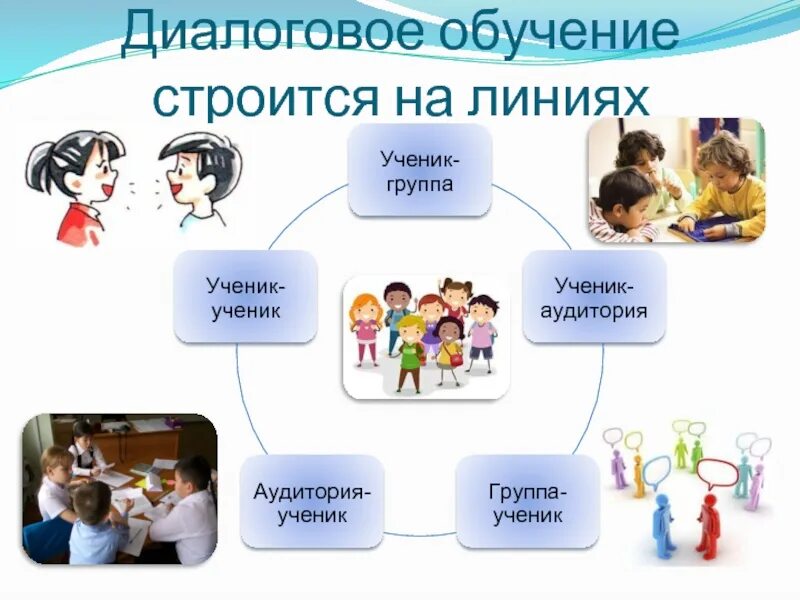 Диалоговое обучение строится на линиях

Ученик-группа

Ученик-аудитория

Группа-ученик

Аудитория-ученик

Ученик-ученик